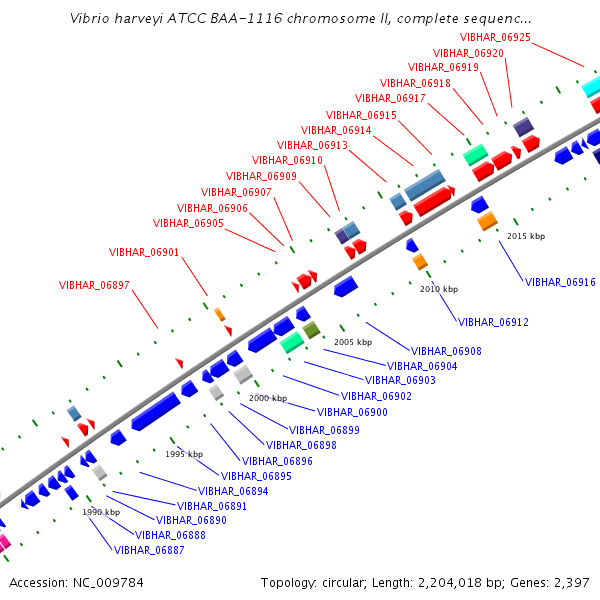 Vibrio harveyi ATCC BAA-1116 chromosome II, complete sequenc...

VIBHAR_06925
VIBHAR_06920
VIBHAR_06919
VIBHAR_06918
VIBHAR_06917
VIBHAR_06915
VIBHAR_06914
VIBHAR_06913
VIBHAR_06910
VIBHAR_06909
VIBHAR_06907
VIBHAR_06906
VIBHAR_06905
VIBHAR_06901
VIBHAR_06897

2015 kbp
VIBHAR_06916
2010 kbp
VIBHAR_06912
2005 kbp
VIBHAR_06908
VIBHAR_06904
VIBHAR_06903
VIBHAR_06902
2000 kbp
VIBHAR_06900
VIBHAR_06899
VIBHAR_06898
VIBHAR_06896
1995 kbp
VIBHAR_06895
VIBHAR_06894
VIBHAR_06891
VIBHAR_06890
1990 kbp
VIBHAR_06888
VIBHAR_06887

Accession: NC_009784

Topology: circular; Length: 2,204,018 bp; Genes: 2,397